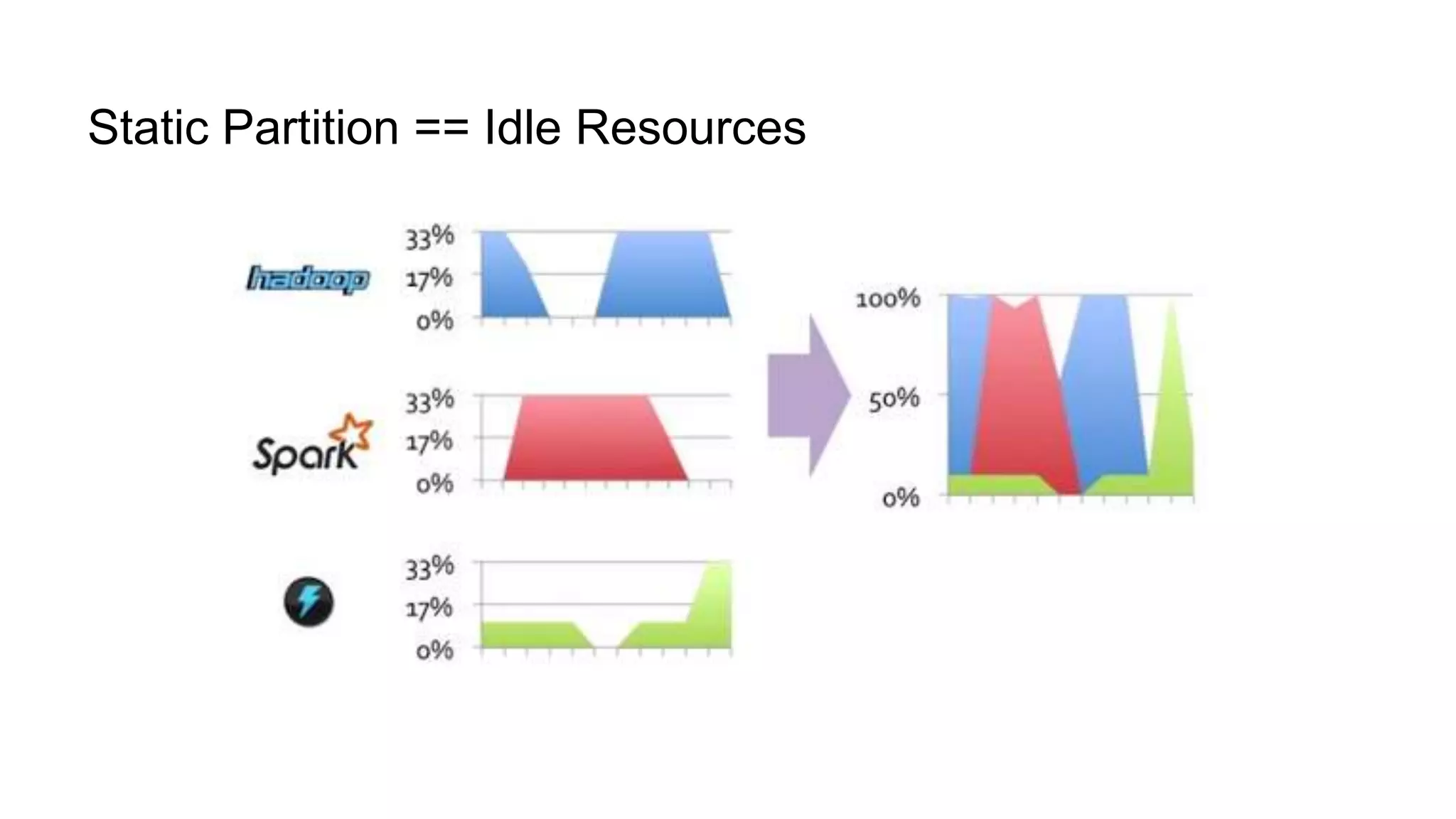 Static Partition == Idle Resources

hadoop

33%
17%
0%

Spark

33%
17%
0%

33%
17%
0%

100%
50%
0%